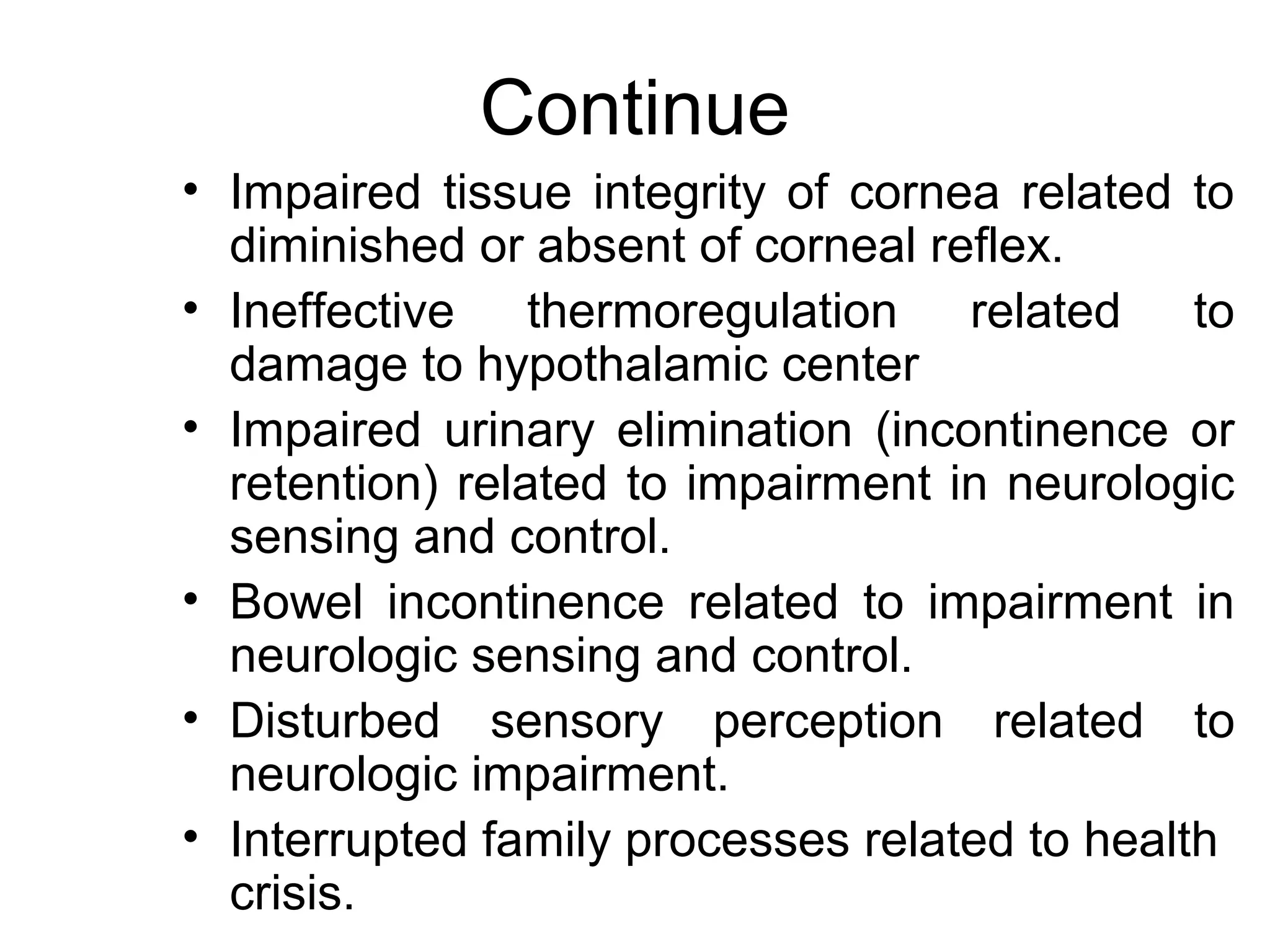 Continue

• Impaired tissue integrity of cornea related to diminished or absent of corneal reflex.
• Ineffective thermoregulation related to damage to hypothalamic center
• Impaired urinary elimination (incontinence or retention) related to impairment in neurologic sensing and control.
• Bowel incontinence related to impairment in neurologic sensing and control.
• Disturbed sensory perception related to neurologic impairment.
• Interrupted family processes related to health crisis.